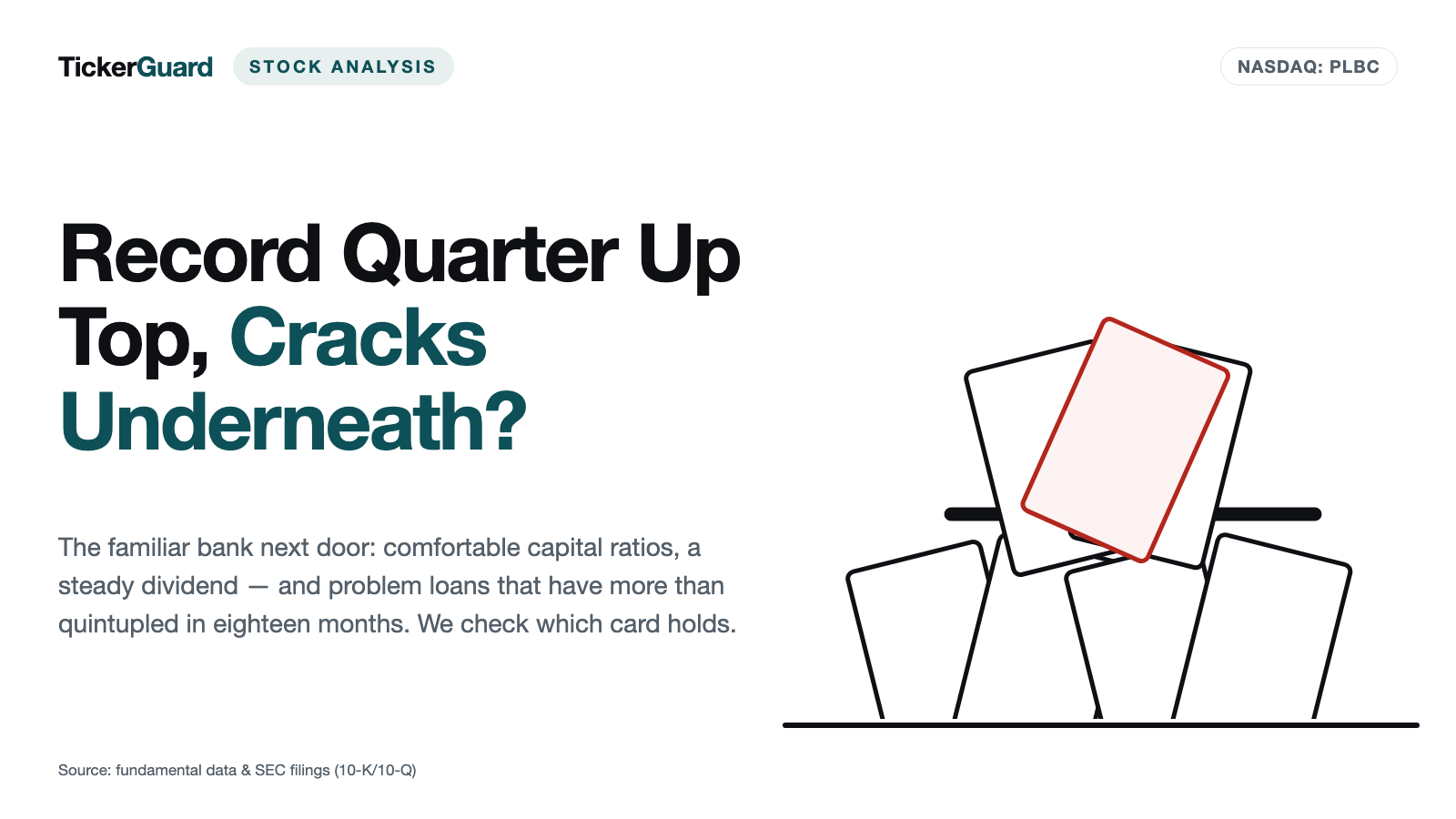 TickerGuard STOCK ANALYSIS

NASDAQ: PLBC

Record Quarter Up Top, Cracks Underneath?

The familiar bank next door: comfortable capital ratios, a steady dividend — and problem loans that have more than quintupled in eighteen months. We check which card holds.

Source: fundamental data & SEC filings (10-K/10-Q)